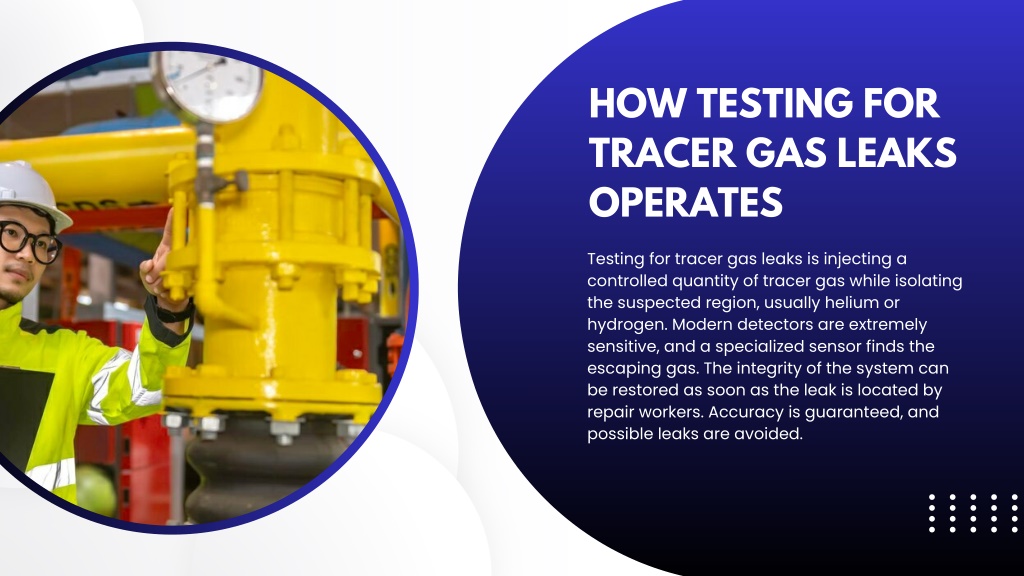 HOW TESTING FOR TRACER GAS LEAKS OPERATES

Testing for tracer gas leaks is injecting a controlled quantity of tracer gas while isolating the suspected region, usually helium or hydrogen. Modern detectors are extremely sensitive, and a specialized sensor finds the escaping gas. The integrity of the system can be restored as soon as the leak is located by repair workers. Accuracy is guaranteed, and possible leaks are avoided.